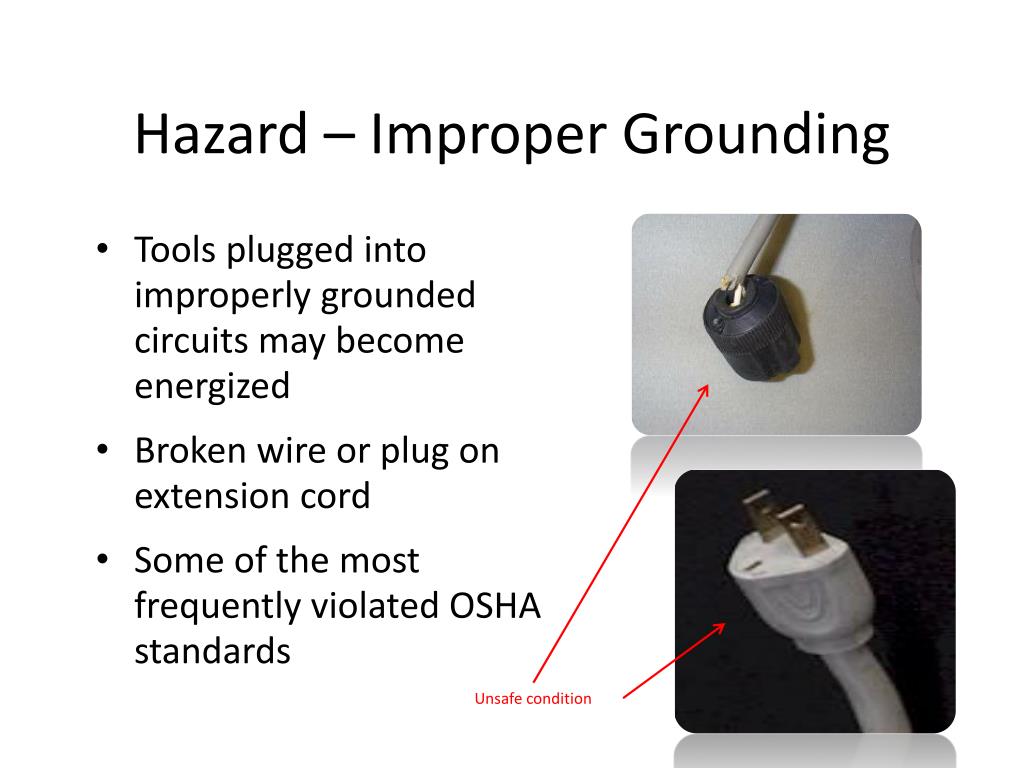 Hazard – Improper Grounding

• Tools plugged into improperly grounded circuits may become energized

• Broken wire or plug on extension cord

• Some of the most frequently violated OSHA standards

Unsafe condition